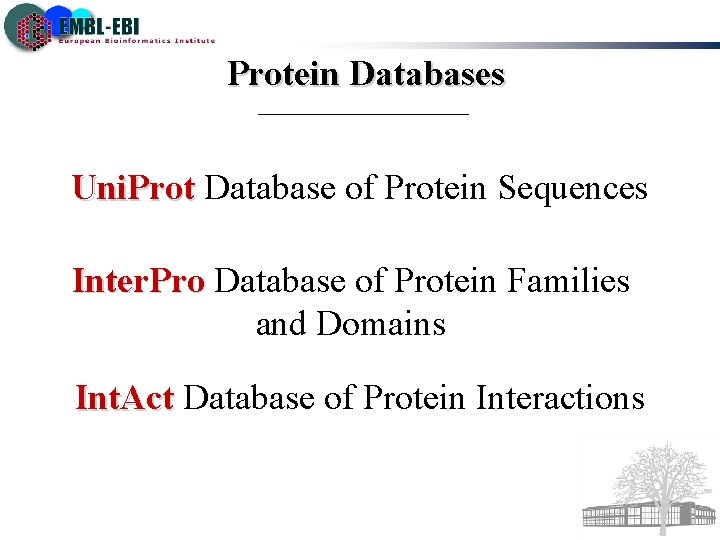 EMBL-EBI
European Bioinformatics Institute

Protein Databases

UniProt Database of Protein Sequences

InterPro Database of Protein Families and Domains

IntAct Database of Protein Interactions